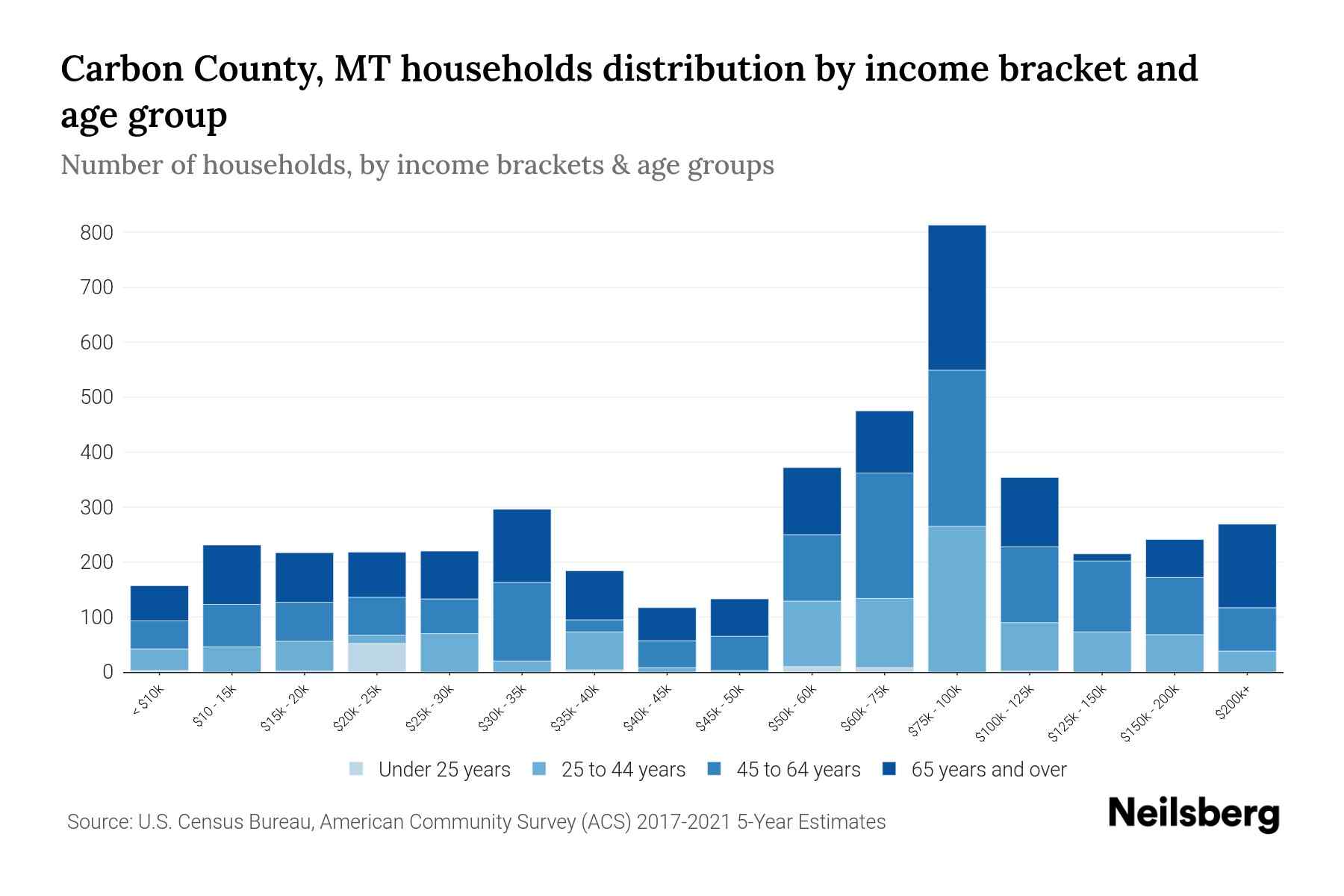 Carbon County, MT households distribution by income bracket and age group

Number of households, by income brackets & age groups

800
700
600
500
400
300
200
100
0

< $10k
$10 - 15k
$15k - 20k
$20k - 25k
$25k - 30k
$30k - 35k
$35k - 40k
$40k - 45k
$45k - 50k
$50k - 60k
$60k - 75k
$75k - 100k
$100k - 125k
$125k - 150k
$150k - 200k
$200k+

Under 25 years
25 to 44 years
45 to 64 years
65 years and over

Source: U.S. Census Bureau, American Community Survey (ACS) 2017-2021 5-Year Estimates

Neilsberg